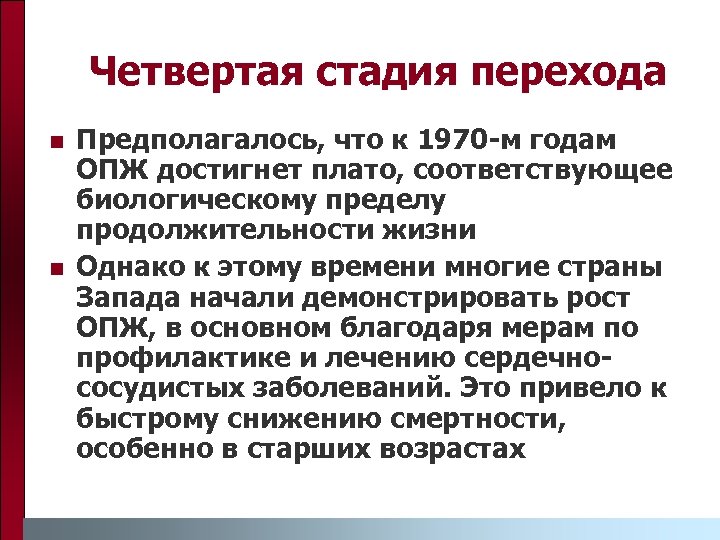 Четвертая стадия перехода

- Предполагалось, что к 1970-м годам ОПЖ достигнет плато, соответствующее биологическому пределу продолжительности жизни
- Однако к этому времени многие страны Запада начали демонстрировать рост ОПЖ, в основном благодаря мерам по профилактике и лечению сердечно-сосудистых заболеваний. Это привело к быстрому снижению смертности, особенно в старших возрастах